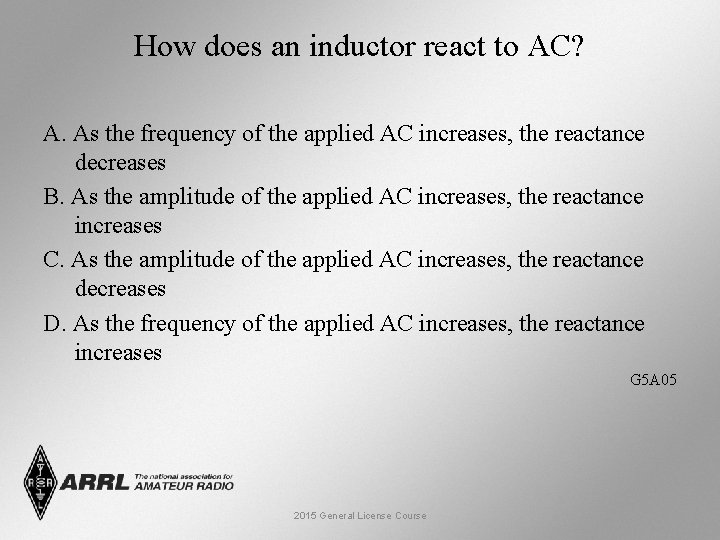 How does an inductor react to AC?

A. As the frequency of the applied AC increases, the reactance decreases

B. As the amplitude of the applied AC increases, the reactance increases

C. As the amplitude of the applied AC increases, the reactance decreases

D. As the frequency of the applied AC increases, the reactance increases

G5A05

ARRL The national association for AMATEUR RADIO

2015 General License Course